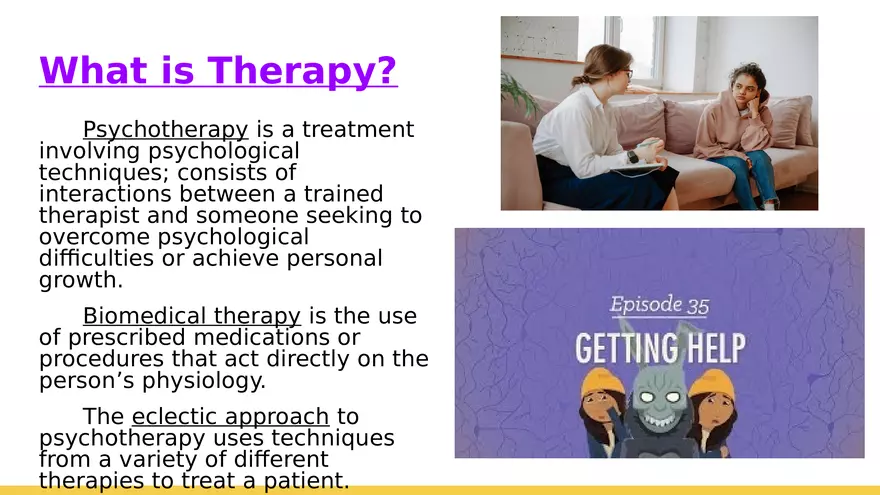 What is Therapy?

Psychotherapy is a treatment involving psychological techniques; consists of interactions between a trained therapist and someone seeking to overcome psychological difficulties or achieve personal growth.

Biomedical therapy is the use of prescribed medications or procedures that act directly on the person's physiology.

The eclectic approach to psychotherapy uses techniques from a variety of different therapies to treat a patient.

Episode 35
GETTING HELP